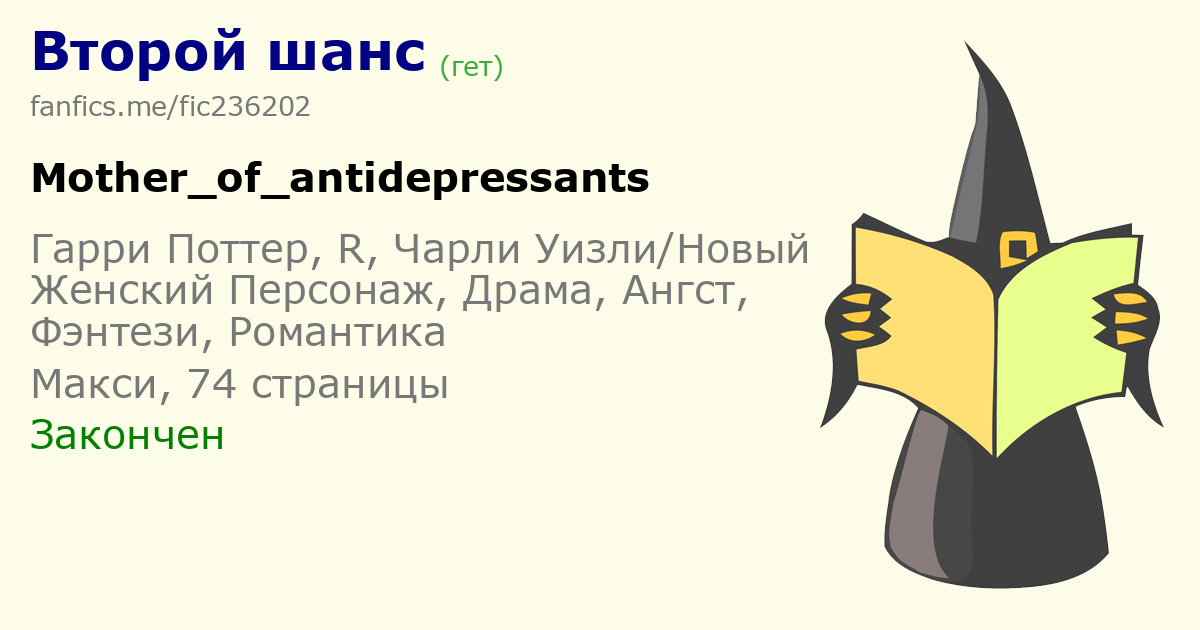 Второй шанс (гет)

fanfics.me/fic236202

Mother_of_antidepressants

Гарри Поттер, R, Чарли Уизли/Новый Женский Персонаж, Драма, Ангст, Фэнтези, Романтика

Макси, 74 страницы

Закончен